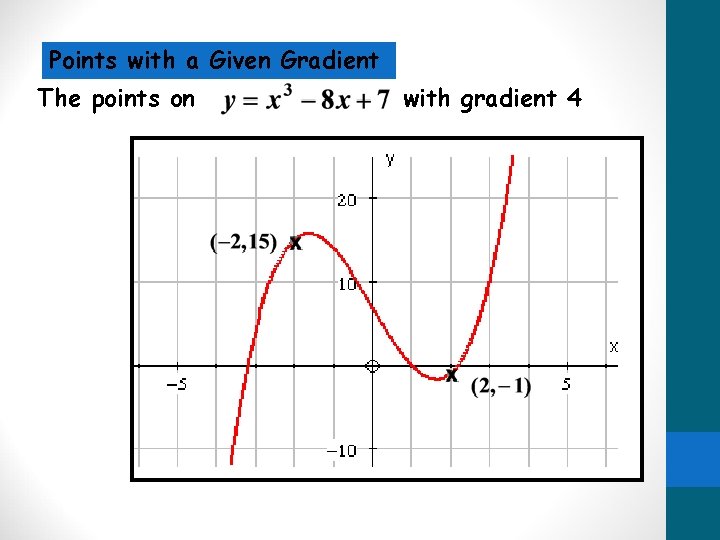 Points with a Given Gradient

The points on $y = x^3 - 8x + 7$ with gradient 4

y

20

$(-2,15)$ x

10

x

−5

x $(2,-1)$

5

−10